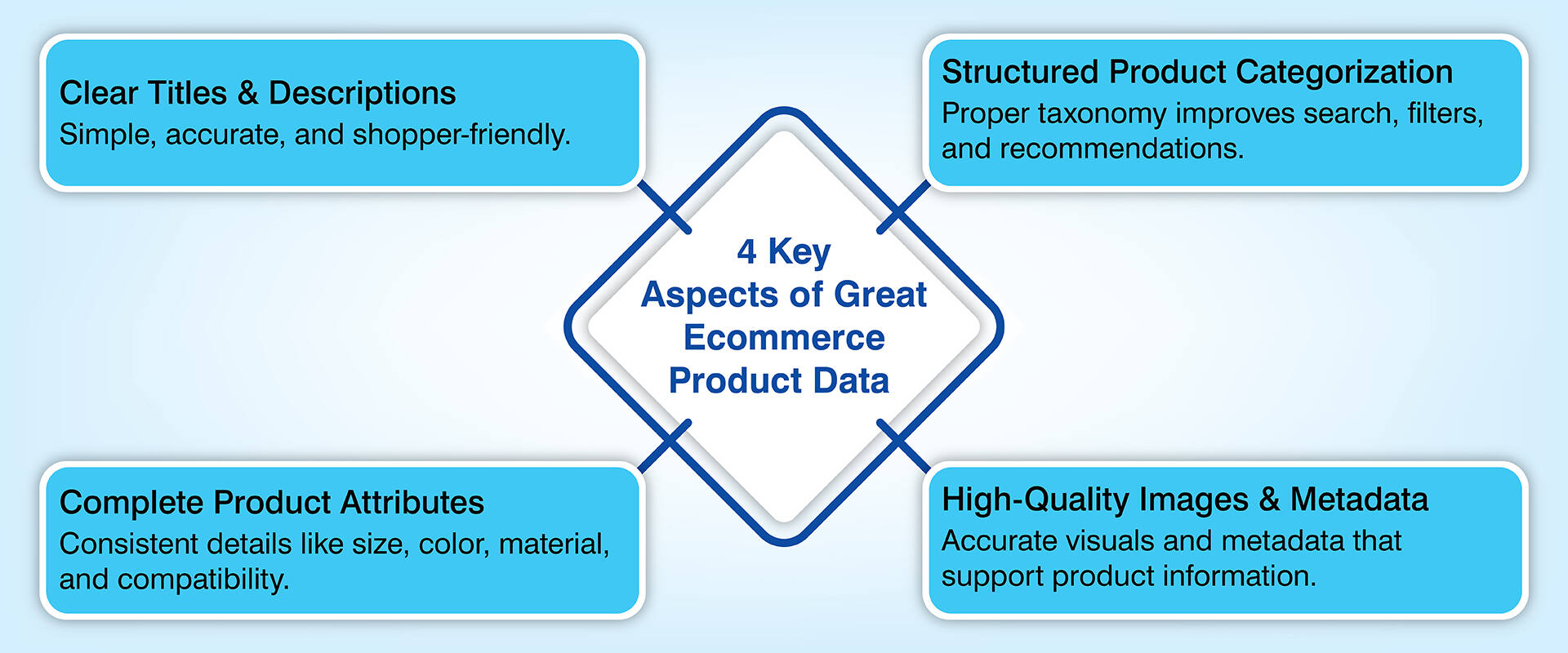 Clear Titles & Descriptions
Simple, accurate, and shopper-friendly.

Structured Product Categorization
Proper taxonomy improves search, filters, and recommendations.

4 Key Aspects of Great Ecommerce Product Data

Complete Product Attributes
Consistent details like size, color, material, and compatibility.

High-Quality Images & Metadata
Accurate visuals and metadata that support product information.